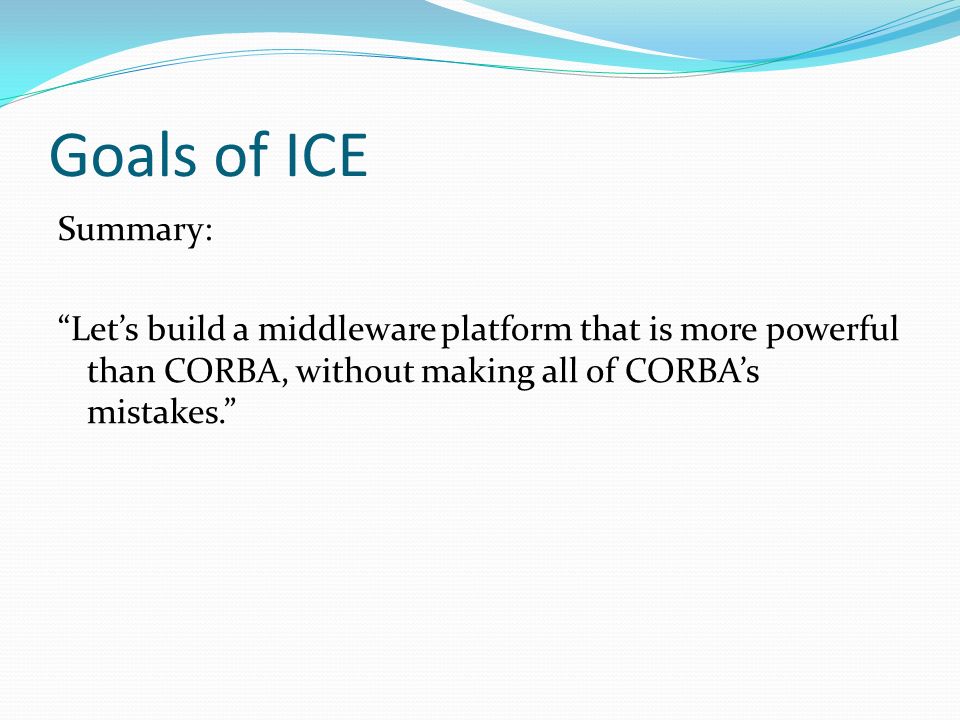 Goals of ICE

Summary:

“Let’s build a middleware platform that is more powerful than CORBA, without making all of CORBA’s mistakes.”